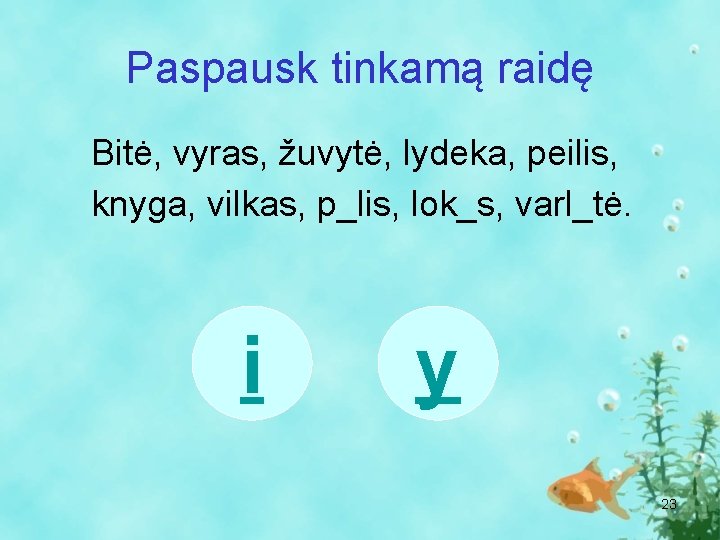 Paspausk tinkamą raidę

Bitė, vyras, žuvytė, lydeka, peilis, knyga, vilkas, p_lis, lok_s, varl_tė.

i

y

23